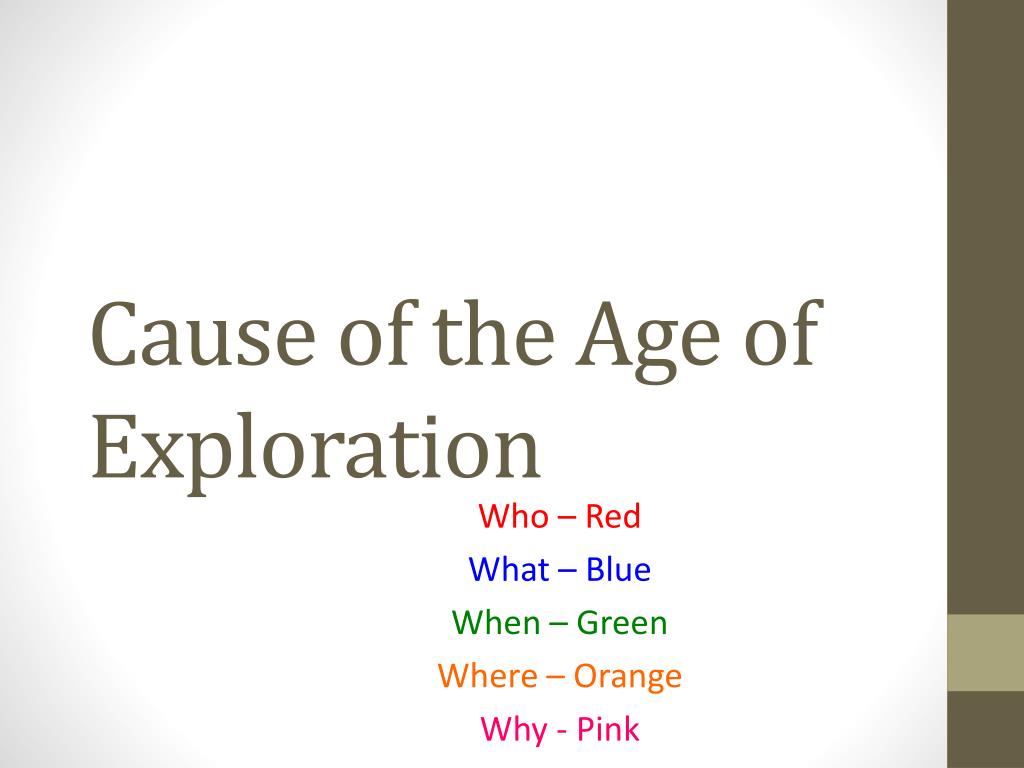 Cause of the Age of Exploration

Who – Red
What – Blue
When – Green
Where – Orange
Why - Pink